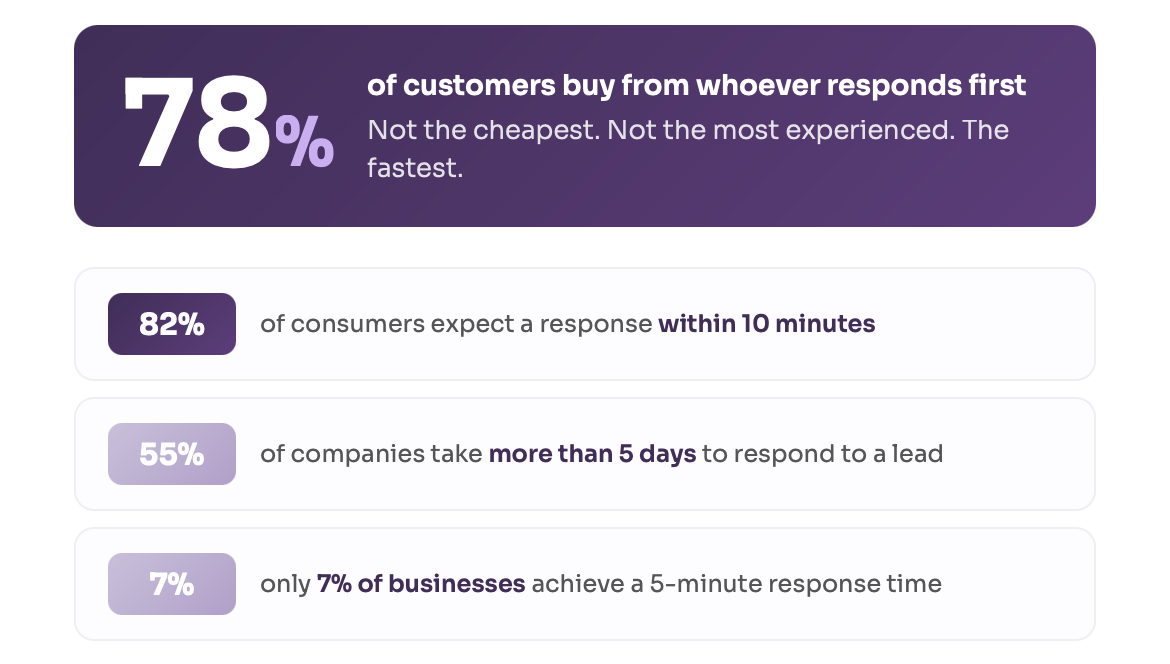 78%

of customers buy from whoever responds first

Not the cheapest. Not the most experienced. The fastest.

82% of consumers expect a response within 10 minutes

55% of companies take more than 5 days to respond to a lead

7% only 7% of businesses achieve a 5-minute response time